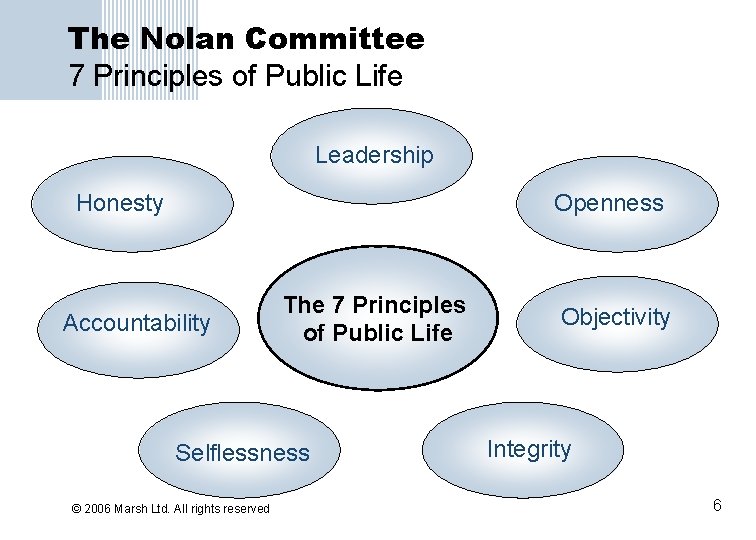 The Nolan Committee
7 Principles of Public Life

Leadership

Honesty

Openness

Accountability

The 7 Principles of Public Life

Objectivity

Selflessness

Integrity

© 2006 Marsh Ltd. All rights reserved

6